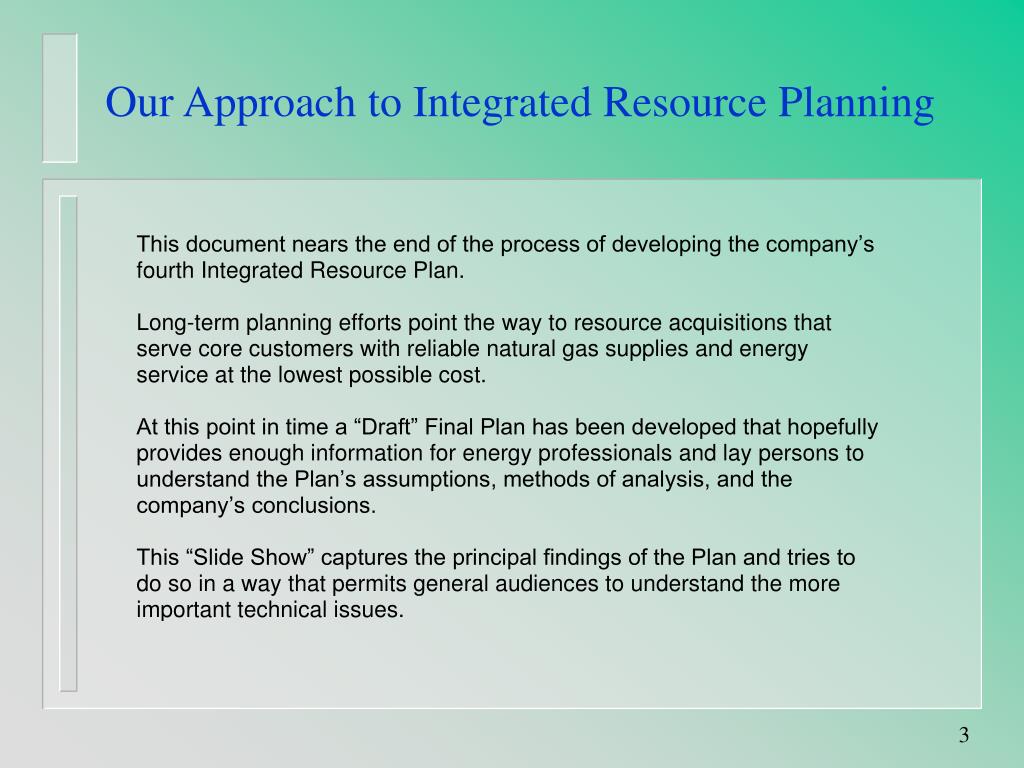 Our Approach to Integrated Resource Planning

This document nears the end of the process of developing the company’s fourth Integrated Resource Plan.

Long-term planning efforts point the way to resource acquisitions that serve core customers with reliable natural gas supplies and energy service at the lowest possible cost.

At this point in time a “Draft” Final Plan has been developed that hopefully provides enough information for energy professionals and lay persons to understand the Plan’s assumptions, methods of analysis, and the company’s conclusions.

This “Slide Show” captures the principal findings of the Plan and tries to do so in a way that permits general audiences to understand the more important technical issues.

3